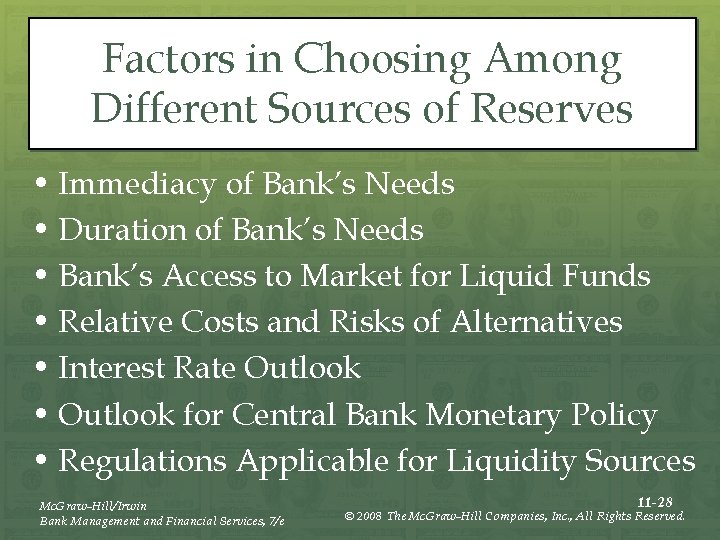 Factors in Choosing Among Different Sources of Reserves

• Immediacy of Bank's Needs
• Duration of Bank's Needs
• Bank's Access to Market for Liquid Funds
• Relative Costs and Risks of Alternatives
• Interest Rate Outlook
• Outlook for Central Bank Monetary Policy
• Regulations Applicable for Liquidity Sources

McGraw-Hill/Irwin
Bank Management and Financial Services, 7/e

11-28
© 2008 The McGraw-Hill Companies, Inc., All Rights Reserved.